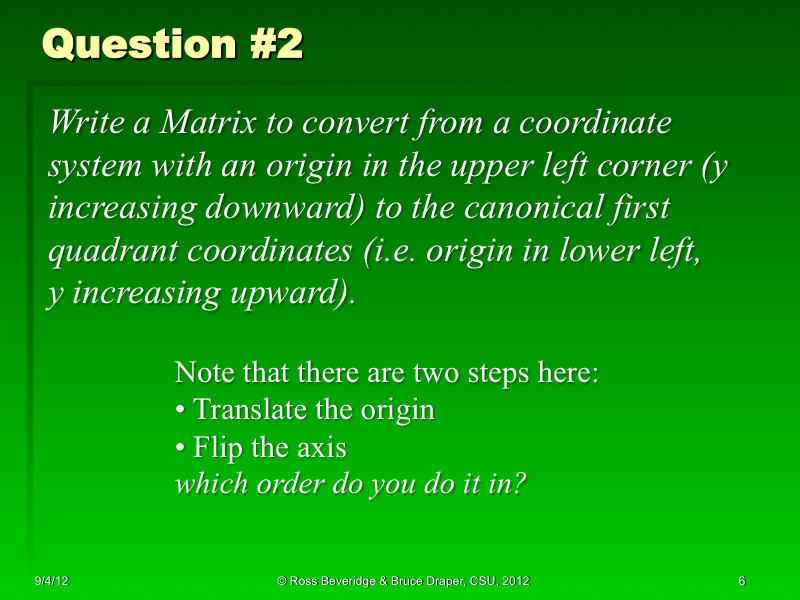 Question #2

Write a Matrix to convert from a coordinate system with an origin in the upper left corner (y increasing downward) to the canonical first quadrant coordinates (i.e. origin in lower left, y increasing upward).

Note that there are two steps here:
• Translate the origin
• Flip the axis
which order do you do it in?

9/4/12

© Ross Beveridge & Bruce Draper, CSU, 2012

6